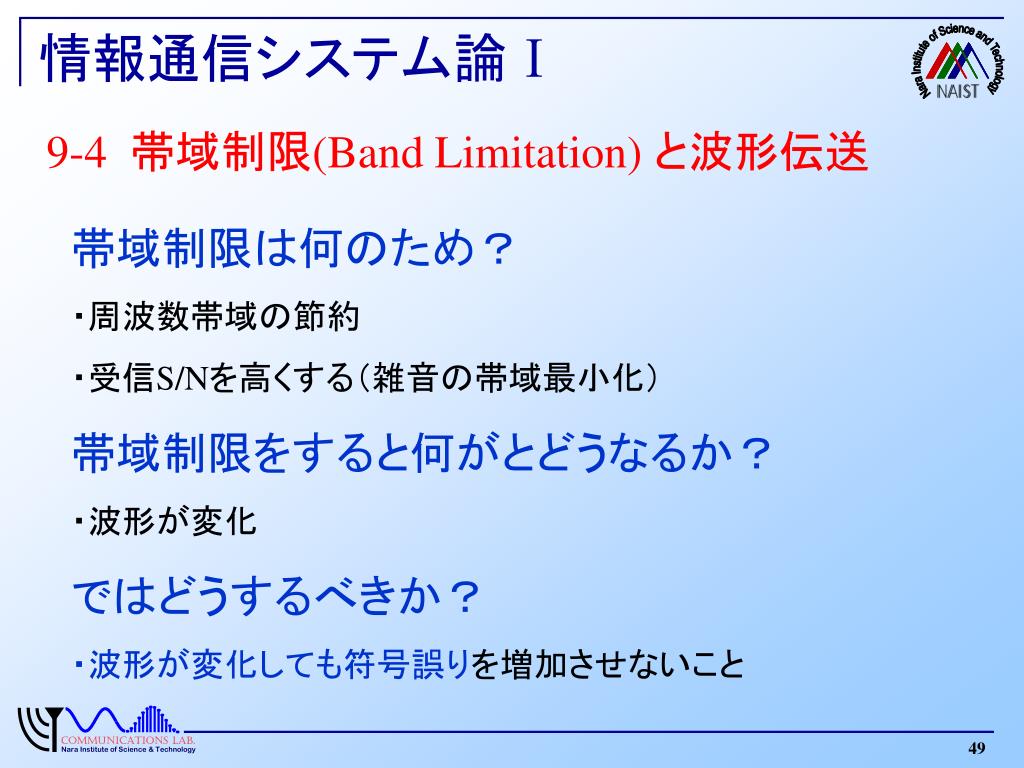 情報通信システム論 I

Nara Institute of Science and Technology
NAIST

9-4 帯域制限(Band Limitation) と波形伝送

帯域制限は何のため？

・周波数帯域の節約

・受信S/Nを高くする（雑音の帯域最小化）

帯域制限をすると何がとどうなるか？

・波形が変化

ではどうするべきか？

・波形が変化しても符号誤りを増加させないこと

COMMUNICATIONS LAB.
Nara Institute of Science & Technology

49